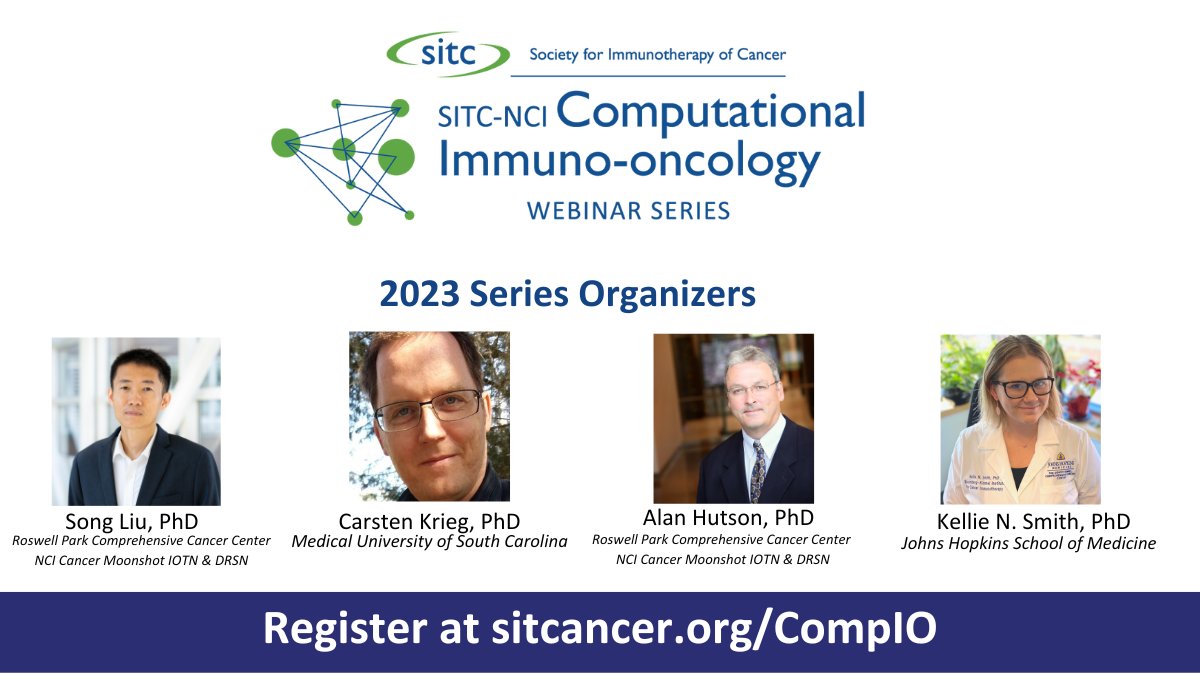 sitc Society for Immunotherapy of Cancer

SITC-NCI Computational Immuno-oncology

WEBINAR SERIES

2023 Series Organizers

Song Liu, PhD
Roswell Park Comprehensive Cancer Center
NCI Cancer Moonshot IOTN & DRSN

Carsten Krieg, PhD
Medical University of South Carolina

Alan Hutson, PhD
Roswell Park Comprehensive Cancer Center
NCI Cancer Moonshot IOTN & DRSN

Kellie N. Smith, PhD
Johns Hopkins School of Medicine

Register at sitcancer.org/CompIO